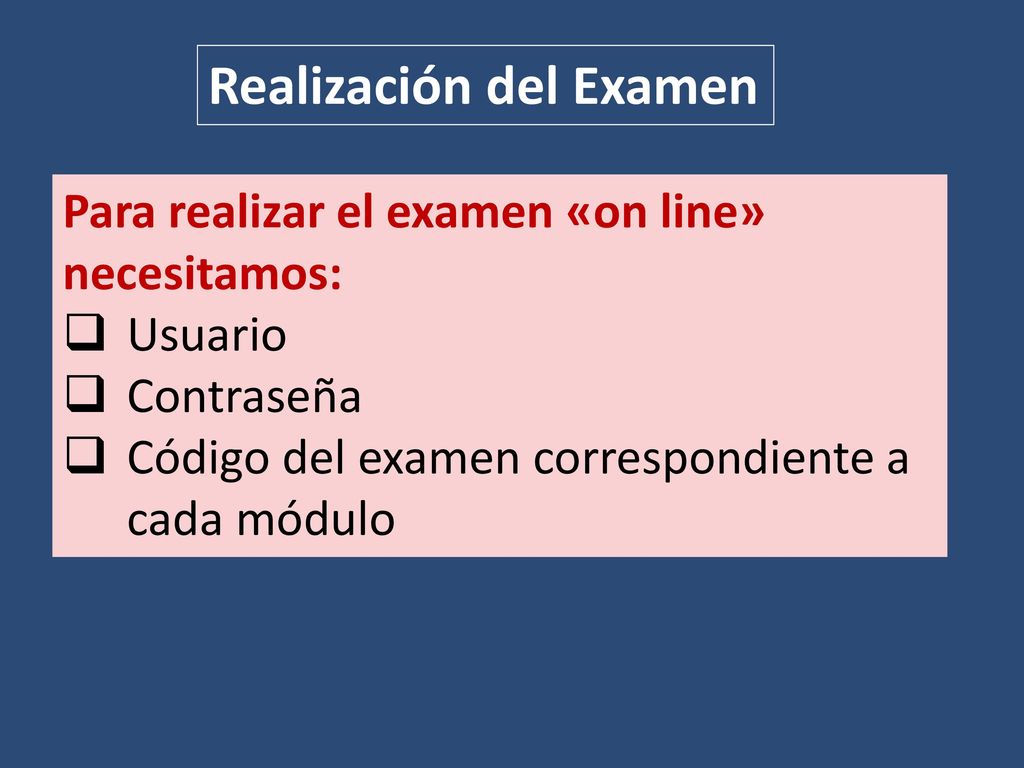 Realización del Examen

Para realizar el examen «on line» necesitamos:
❑ Usuario
❑ Contraseña
❑ Código del examen correspondiente a cada módulo